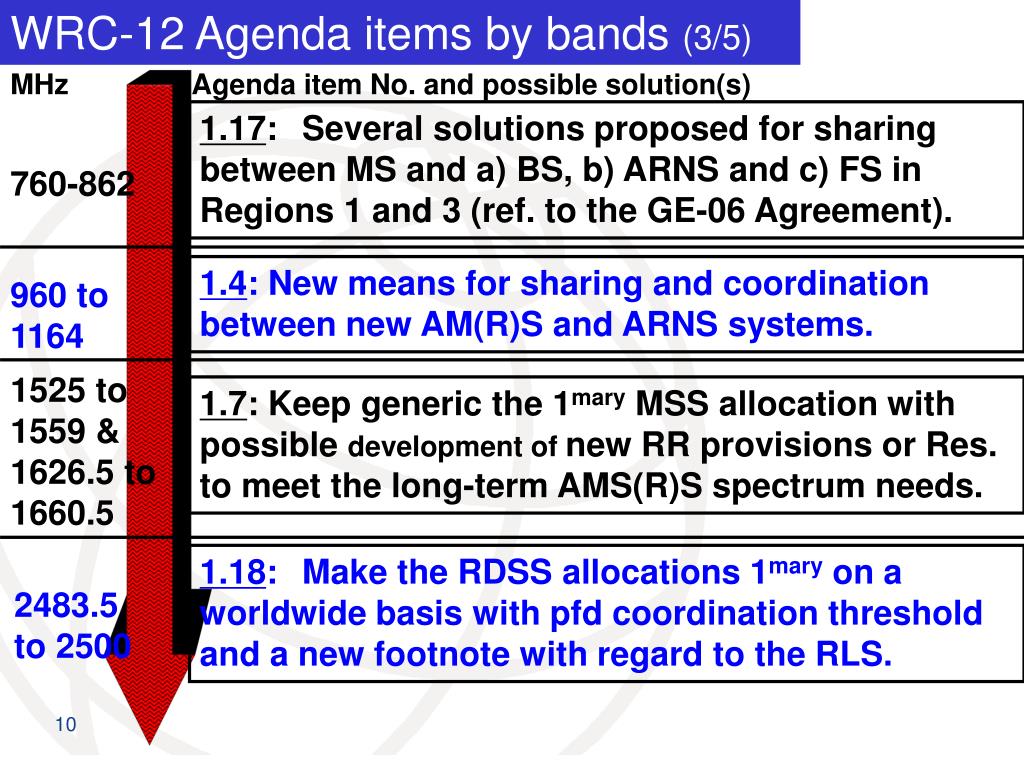 WRC-12 Agenda items by bands (3/5)

MHz

Agenda item No. and possible solution(s)

760-862

1.17: Several solutions proposed for sharing between MS and a) BS, b) ARNS and c) FS in Regions 1 and 3 (ref. to the GE-06 Agreement).

960 to 1164

1.4: New means for sharing and coordination between new AM(R)S and ARNS systems.

1525 to 1559 & 1626.5 to 1660.5

1.7: Keep generic the 1$^{mary}$ MSS allocation with possible development of new RR provisions or Res. to meet the long-term AMS(R)S spectrum needs.

2483.5 to 2500

1.18: Make the RDSS allocations 1$^{mary}$ on a worldwide basis with pfd coordination threshold and a new footnote with regard to the RLS.

10